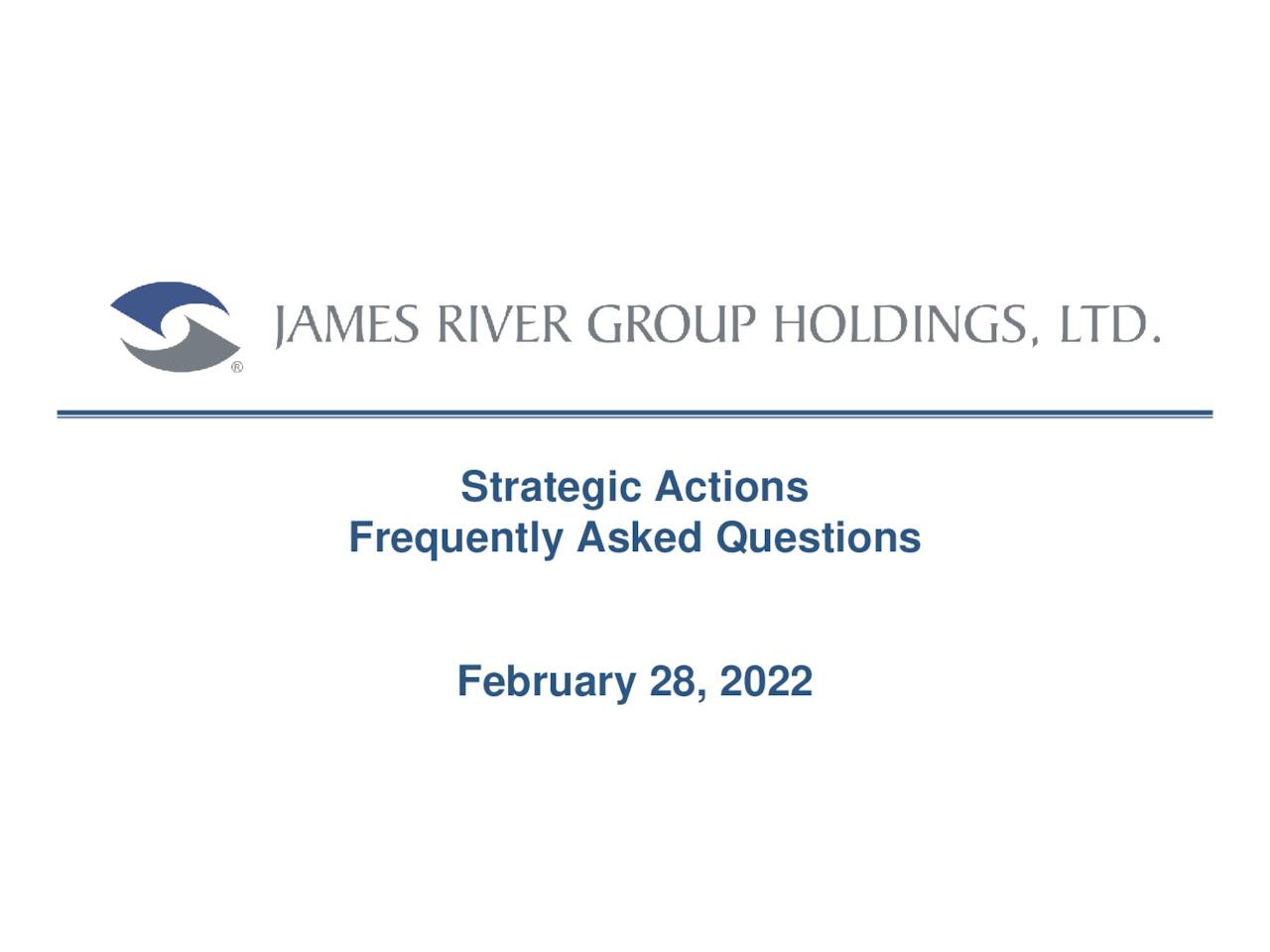 ® JAMES RIVER GROUP HOLDINGS, LTD.

Strategic Actions
Frequently Asked Questions

February 28, 2022